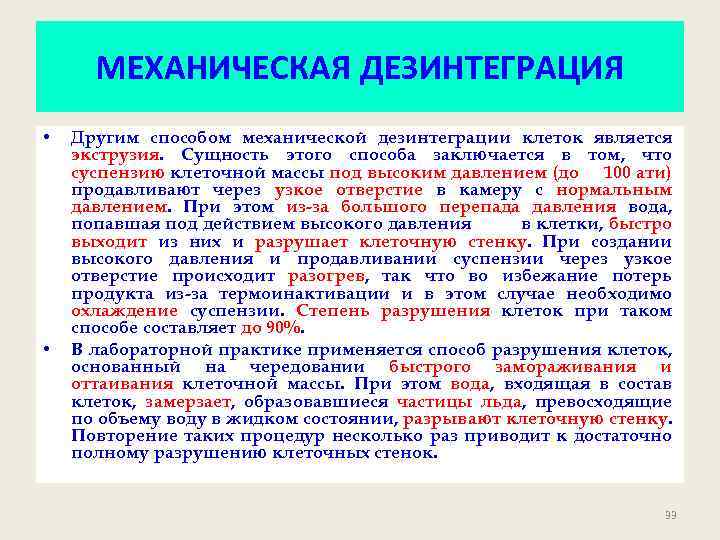 МЕХАНИЧЕСКАЯ ДЕЗИНТЕГРАЦИЯ

• Другим способом механической дезинтеграции клеток является экструзия. Сущность этого способа заключается в том, что суспензию клеточной массы под высоким давлением (до 100 ати) продавливают через узкое отверстие в камеру с нормальным давлением. При этом из-за большого перепада давления вода, попавшая под действием высокого давления в клетки, быстро выходит из них и разрушает клеточную стенку. При создании высокого давления и продавливании суспензии через узкое отверстие происходит разогрев, так что во избежание потерь продукта из-за термоинактивации и в этом случае необходимо охлаждение суспензии. Степень разрушения клеток при таком способе составляет до 90%.

• В лабораторной практике применяется способ разрушения клеток, основанный на чередовании быстрого замораживания и оттаивания клеточной массы. При этом вода, входящая в состав клеток, замерзает, образовавшиеся частицы льда, превосходящие по объему воду в жидком состоянии, разрывают клеточную стенку. Повторение таких процедур несколько раз приводит к достаточно полному разрушению клеточных стенок.

99